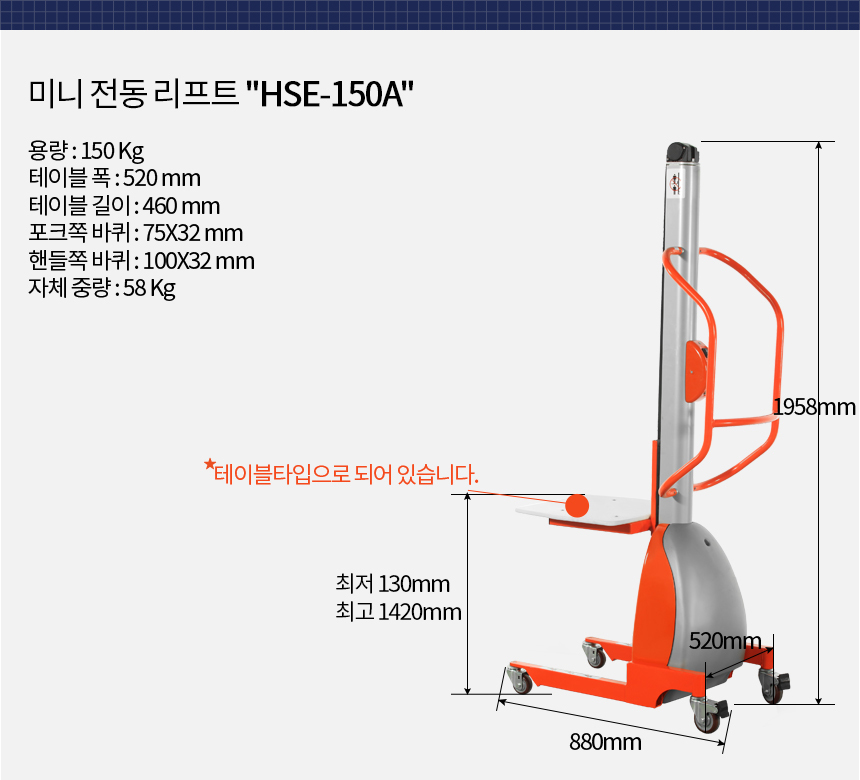 미니 전동 리프트 "HSE-150A"

용량 : 150 Kg
테이블 폭 : 520 mm
테이블 길이 : 460 mm
포크쪽 바퀴 : 75X32 mm
핸들쪽 바퀴 : 100X32 mm
자체 중량 : 58 Kg

★테이블타입으로 되어 있습니다.

1958mm

최저 130mm
최고 1420mm

520mm

880mm